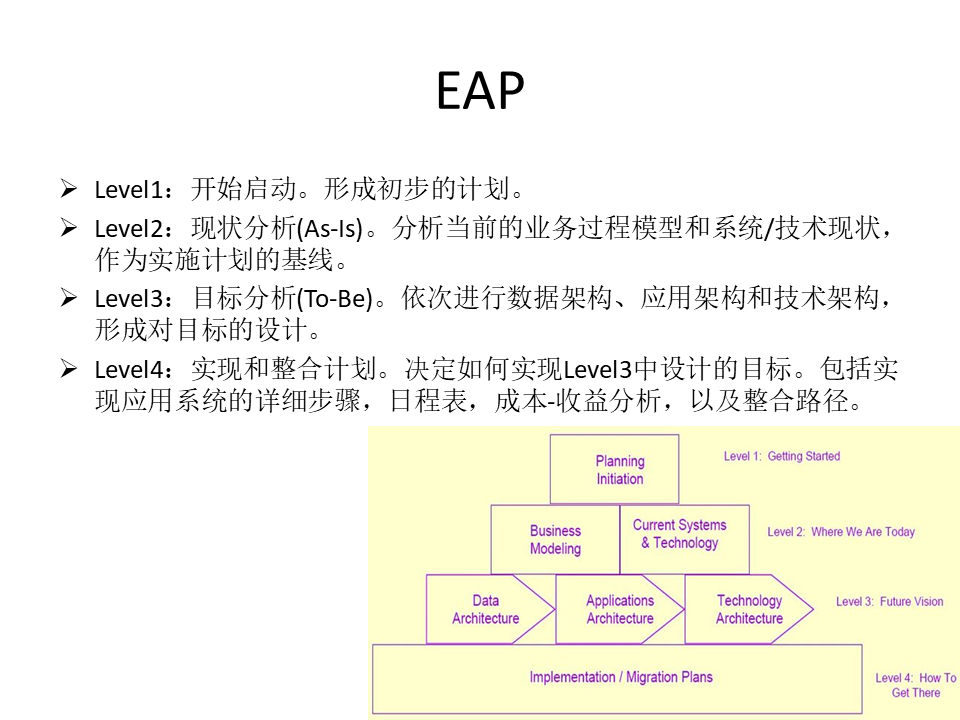 EAP

➢ Level1：开始启动。形成初步的计划。

➢ Level2：现状分析(As-Is)。分析当前的业务过程模型和系统/技术现状，作为实施计划的基线。

➢ Level3：目标分析(To-Be)。依次进行数据架构、应用架构和技术架构，形成对目标的设计。

➢ Level4：实现和整合计划。决定如何实现Level3中设计的目标。包括实现应用系统的详细步骤，日程表，成本-收益分析，以及整合路径。

Planning Initiation

Level 1: Getting Started

Business Modeling

Current Systems & Technology

Level 2: Where We Are Today

Data Architecture

Applications Architecture

Technology Architecture

Level 3: Future Vision

Implementation / Migration Plans

Level 4: How To Get There